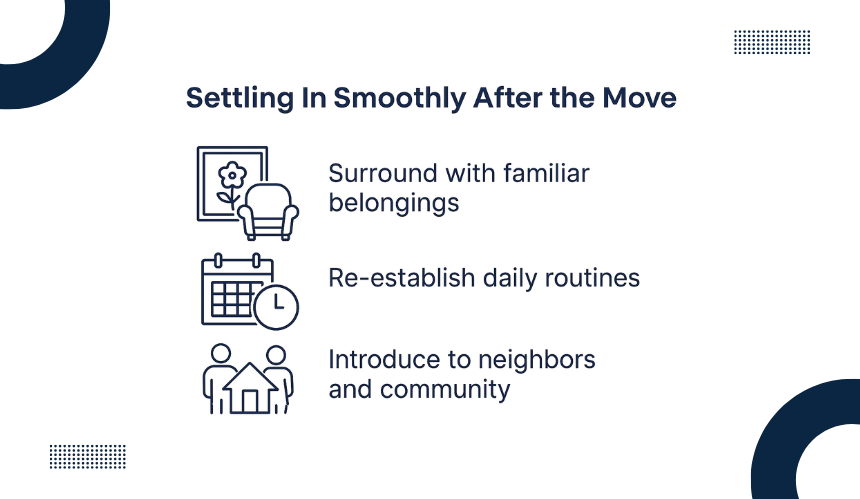 Settling In Smoothly After the Move

Surround with familiar belongings

Re-establish daily routines

Introduce to neighbors and community